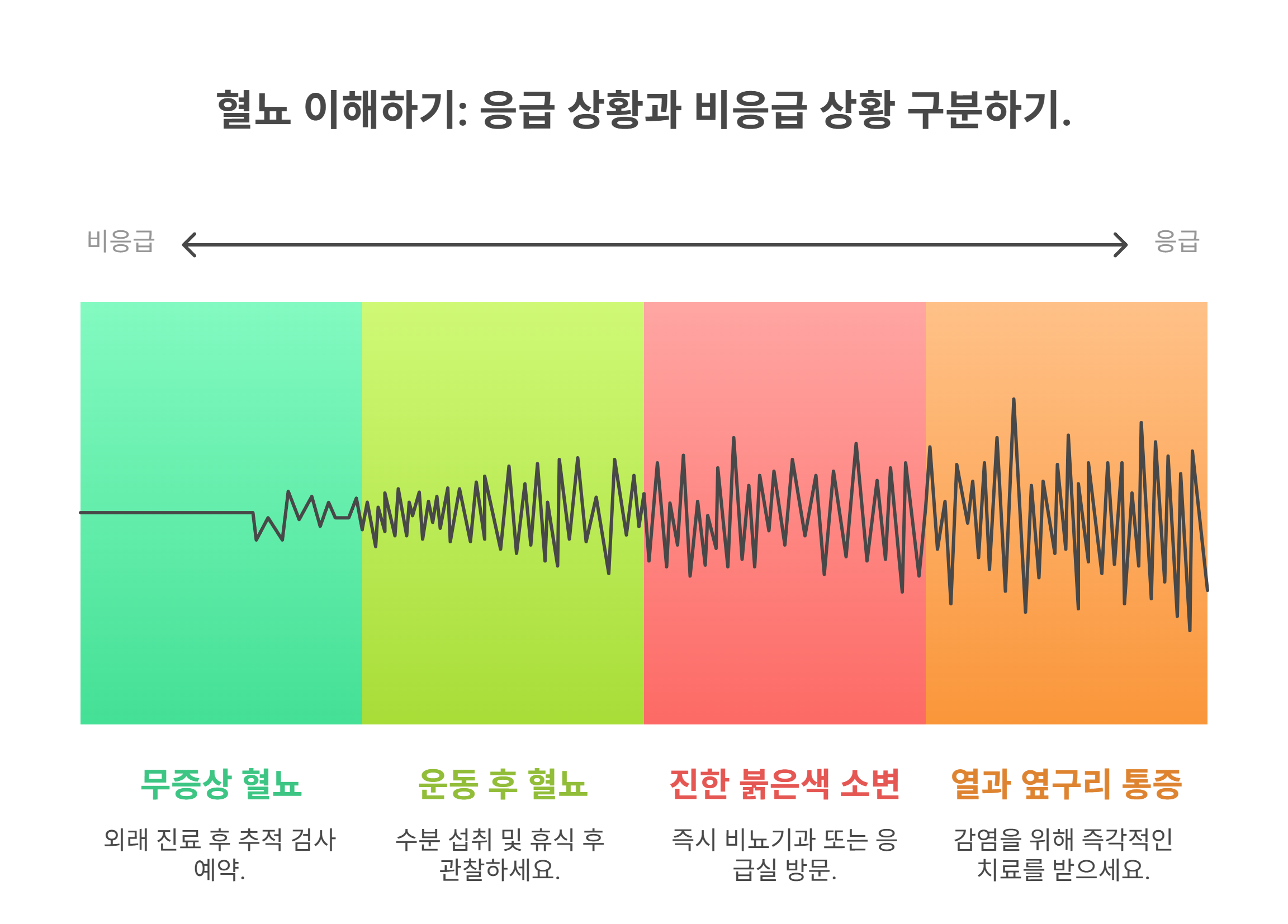 혈뇨 이해하기: 응급 상황과 비응급 상황 구분하기.

비응급

응급

무증상 혈뇨

외래 진료 후 추적 검사 예약.

운동 후 혈뇨

수분 섭취 및 휴식 후 관찰하세요.

진한 붉은색 소변

즉시 비뇨기과 또는 응급실 방문.

열과 옆구리 통증

감염을 위해 즉각적인 치료를 받으세요.